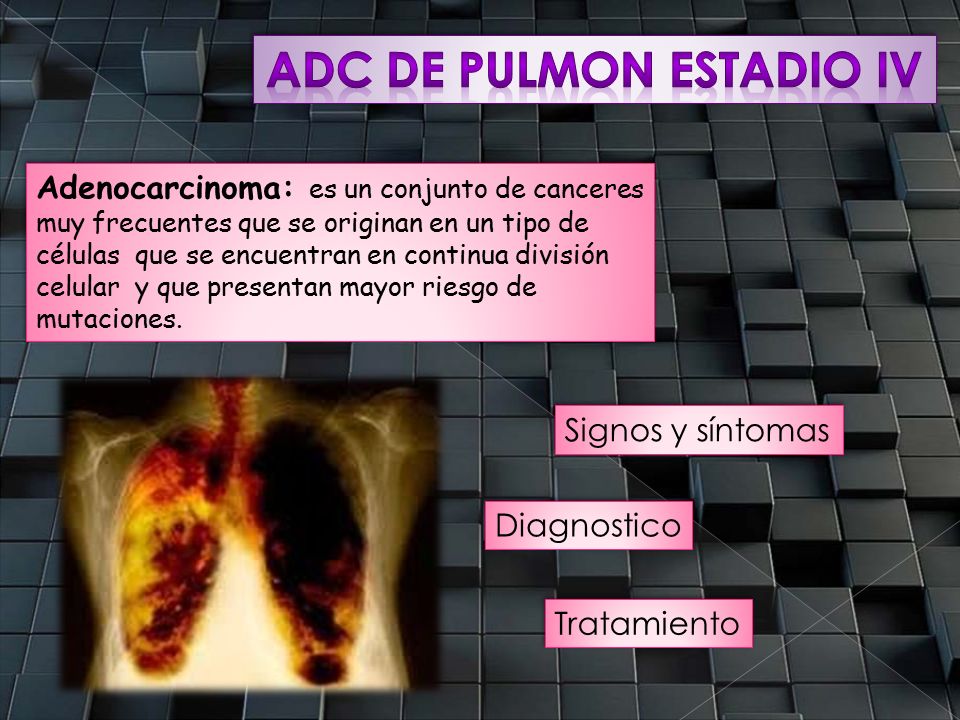 ADC DE PULMON ESTADIO IV

Adenocarcinoma: es un conjunto de canceres muy frecuentes que se originan en un tipo de células que se encuentran en continua división celular y que presentan mayor riesgo de mutaciones.

Signos y síntomas

Diagnostico

Tratamiento